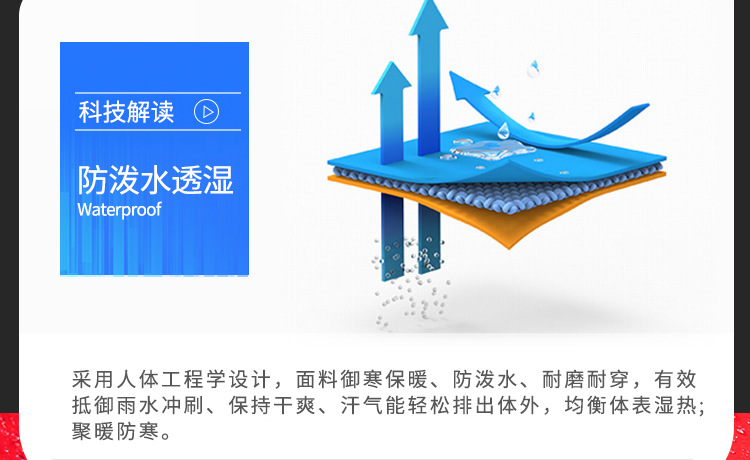 科技解读

防泼水透湿
Waterproof

采用人体工程学设计，面料御寒保暖、防泼水、耐磨耐穿，有效抵御雨水冲刷、保持干爽、汗气能轻松排出体外，均衡体表湿热；聚暖防寒。